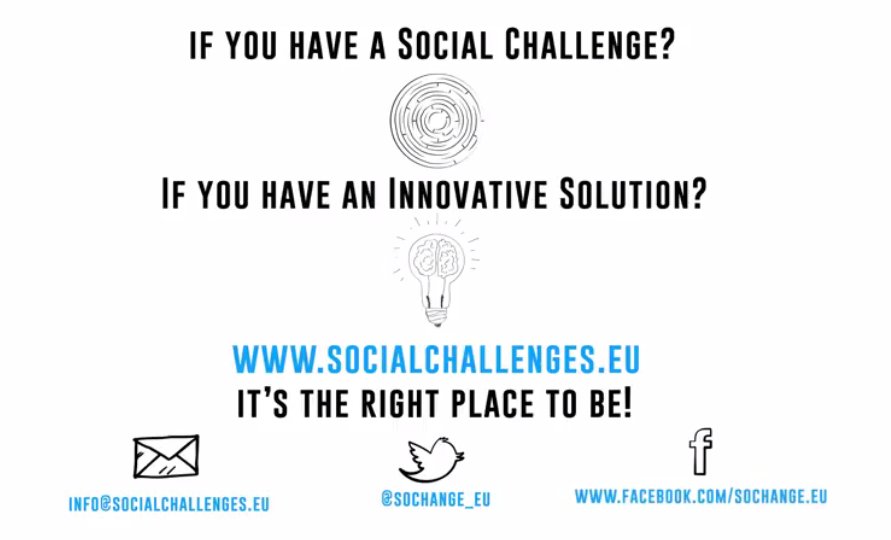 IF YOU HAVE A SOCIAL CHALLENGE?

IF YOU HAVE AN INNOVATIVE SOLUTION?

WWW.SOCIALCHALLENGES.EU
IT'S THE RIGHT PLACE TO BE!

INFO@SOCIALCHALLENGES.EU

@SOCHANGE_EU

f

WWW.FACEBOOK.COM/SOCHANGE.EU